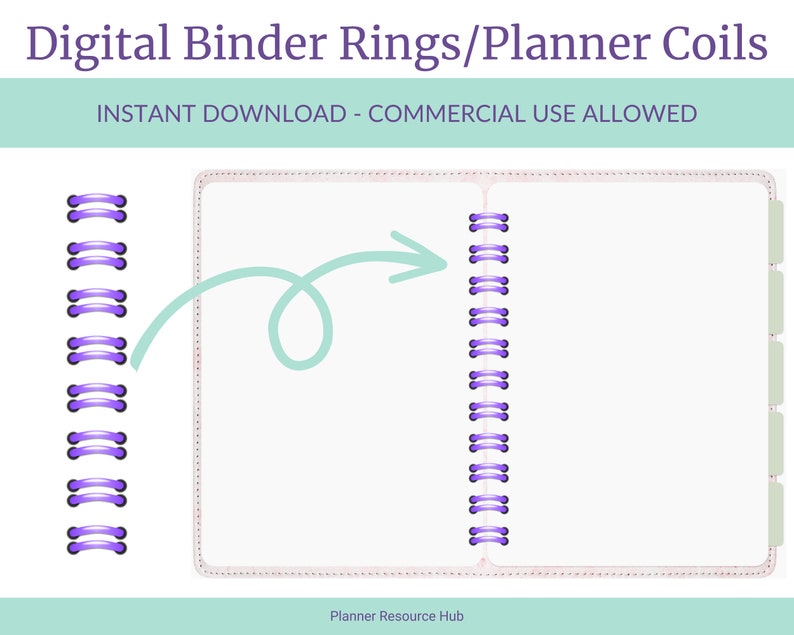 Digital Binder Rings/Planner Coils

INSTANT DOWNLOAD - COMMERCIAL USE ALLOWED

Planner Resource Hub